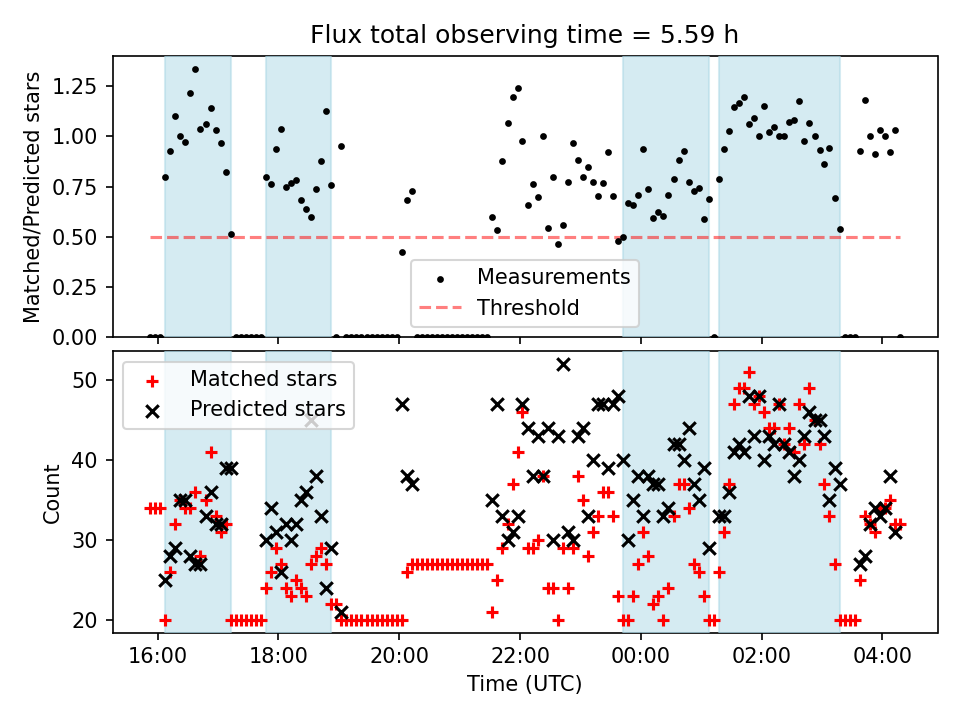 Flux total observing time = 5.59 h

Matched/Predicted stars

1.25
1.00
0.75
0.50
0.25
0.00

Measurements
Threshold

Matched stars
Predicted stars

Count

50
40
30
20

16:00
18:00
20:00
22:00
00:00
02:00
04:00

Time (UTC)